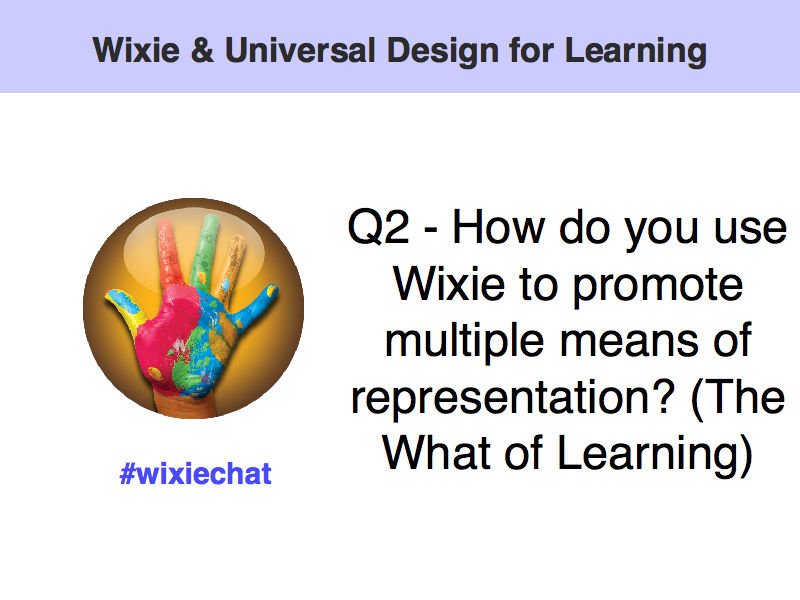 Wixie & Universal Design for Learning

#wixiechat

Q2 - How do you use Wixie to promote multiple means of representation? (The What of Learning)